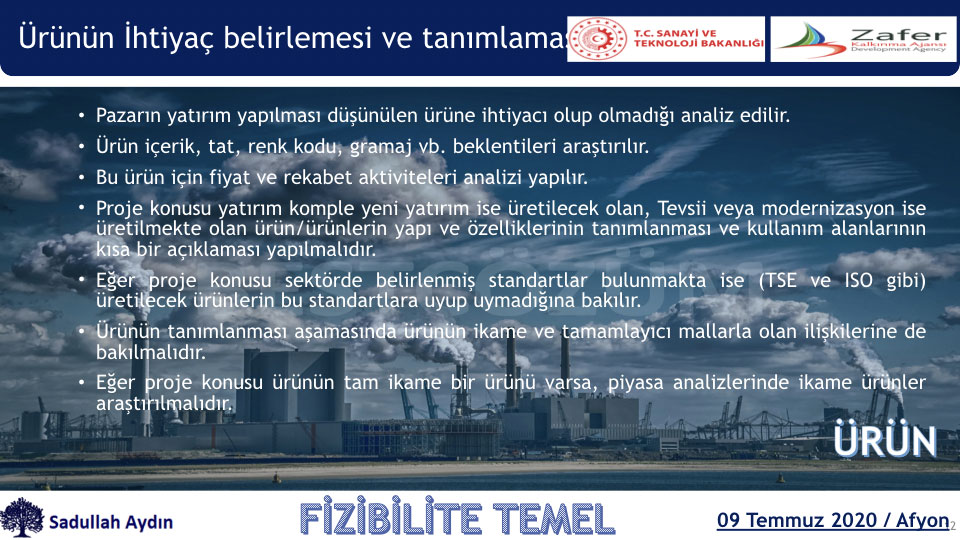 Ürünün İhtiyaç belirlemesi ve tanımlama

T.C. SANAYİ VE TEKNOLOJİ BAKANLIĞI

Zafer Kalkınma Ajansı Development Agency

• Pazarın yatırım yapılması düşünülen ürüne ihtiyacı olup olmadığı analiz edilir.

• Ürün içerik, tat, renk kodu, gramaj vb. beklentileri araştırılır.

• Bu ürün için fiyat ve rekabet aktiviteleri analizi yapılır.

• Proje konusu yatırım komple yeni yatırım ise üretilecek olan, Tevsii veya modernizasyon ise üretilmekte olan ürün/ürünlerin yapı ve özelliklerinin tanımlanması ve kullanım alanlarının kısa bir açıklaması yapılmalıdır.

• Eğer proje konusu sektörde belirlenmiş standartlar bulunmakta ise (TSE ve ISO gibi) üretilecek ürünlerin bu standartlara uyup uymadığına bakılır.

• Ürünün tanımlanması aşamasında ürünün ikame ve tamamlayıcı mallarla olan ilişkilerine de bakılmalıdır.

• Eğer proje konusu ürünün tam ikame bir ürünü varsa, piyasa analizlerinde ikame ürünler araştırılmalıdır.

ÜRÜN

Sadullah Aydın

FİZİBİLİTE TEMEL

09 Temmuz 2020 / Afyon

2